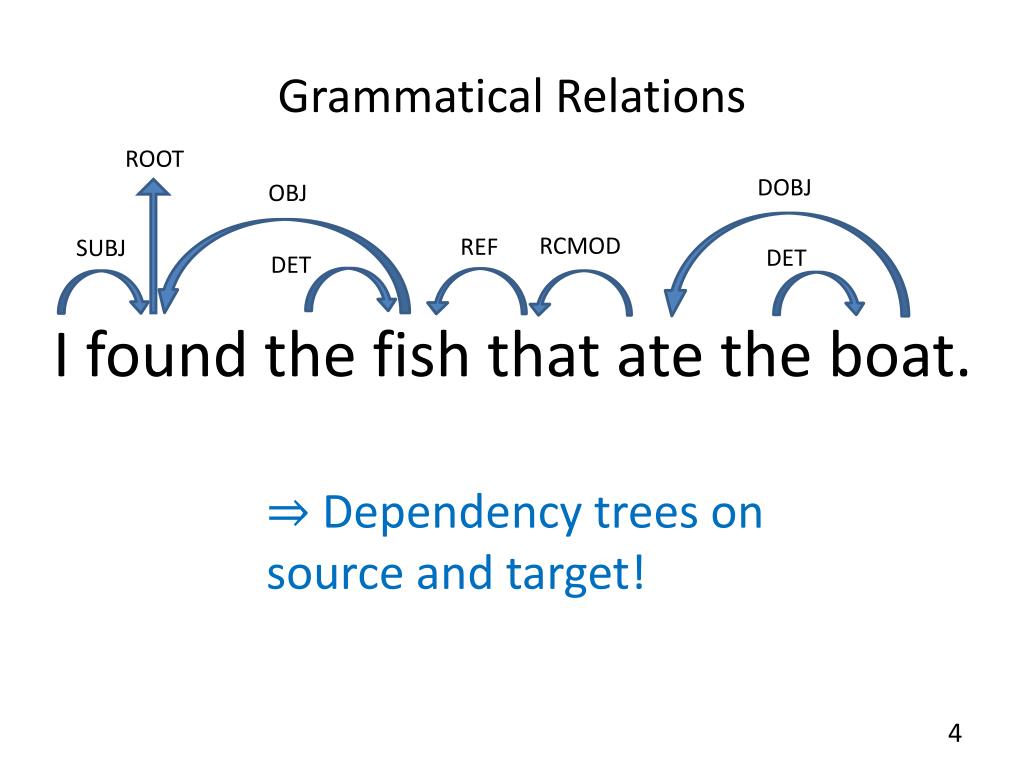 Grammatical Relations

ROOT
OBJ
DOBJ
SUBJ
DET
REF
RCMOD
DET

I found the fish that ate the boat.

⇒ Dependency trees on source and target!

4